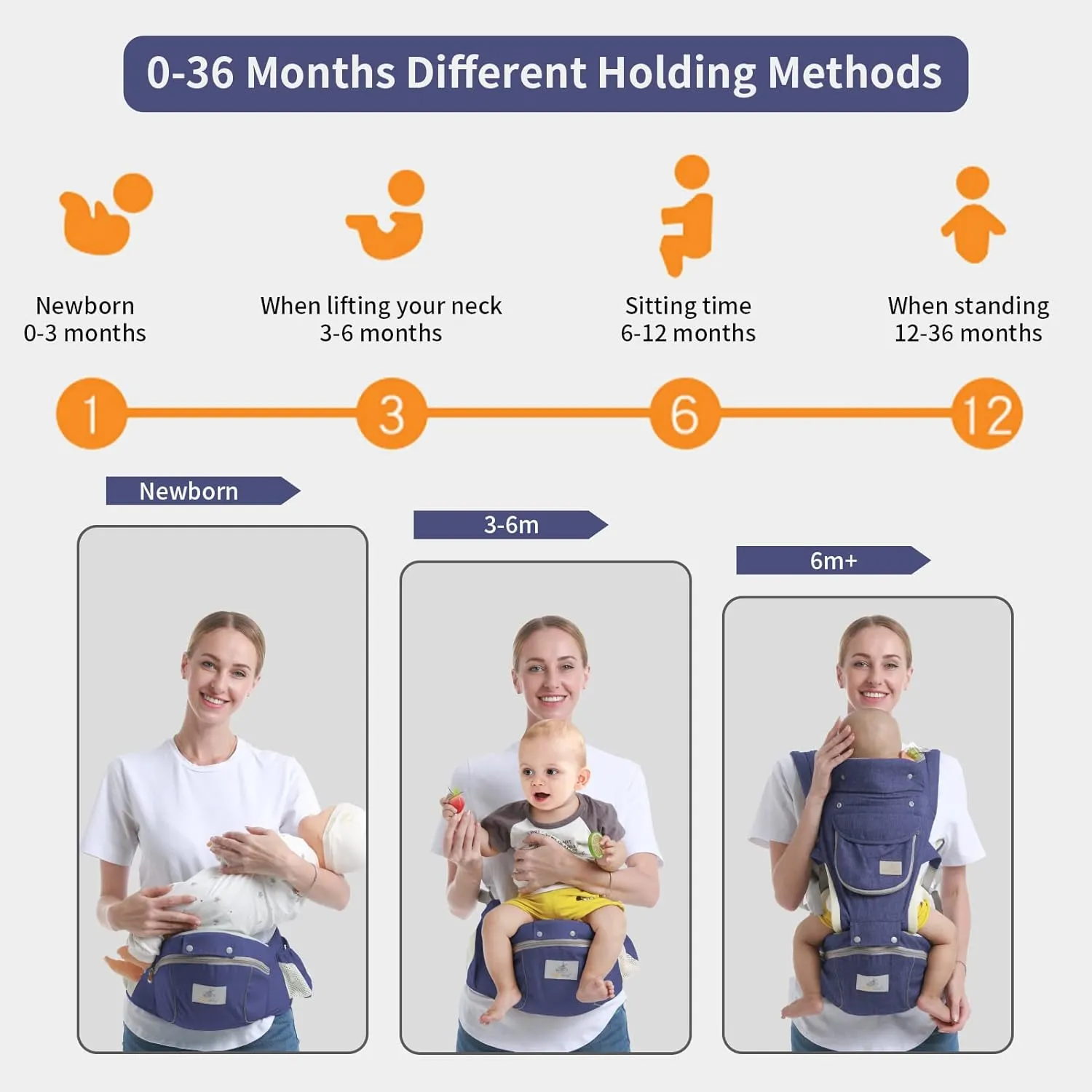 0-36 Months Different Holding Methods

Newborn
0-3 months

When lifting your neck
3-6 months

Sitting time
6-12 months

When standing
12-36 months

1

3

6

12

Newborn

3-6m

6m+